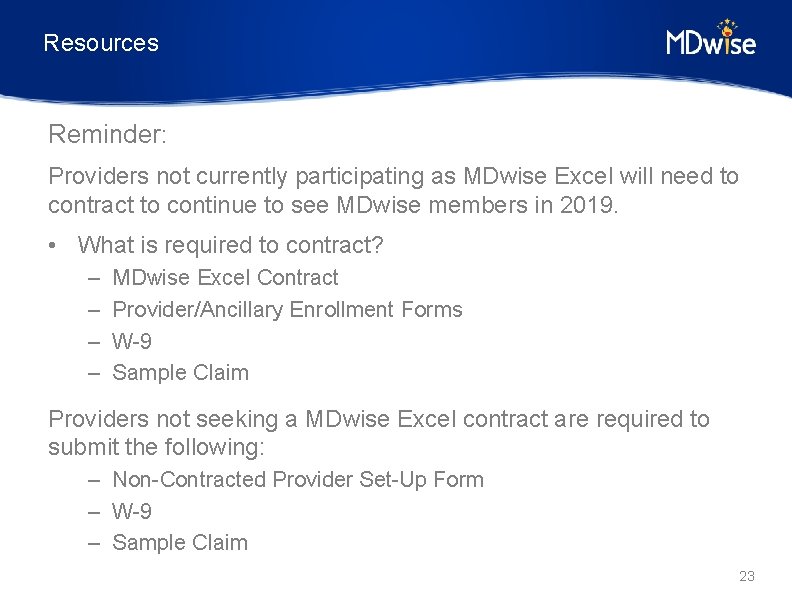 Resources

MDwise

Reminder:

Providers not currently participating as MDwise Excel will need to contract to continue to see MDwise members in 2019.

• What is required to contract?
– MDwise Excel Contract
– Provider/Ancillary Enrollment Forms
– W-9
– Sample Claim

Providers not seeking a MDwise Excel contract are required to submit the following:
– Non-Contracted Provider Set-Up Form
– W-9
– Sample Claim

23